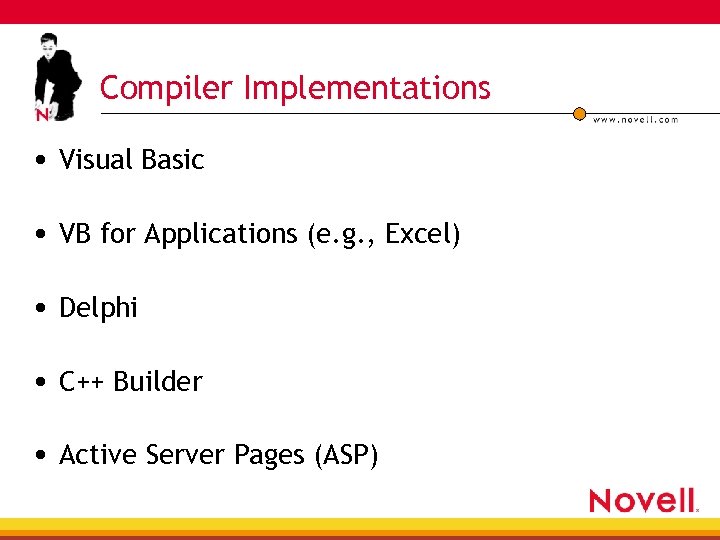 N

Compiler Implementations

www.novell.com

• Visual Basic

• VB for Applications (e.g., Excel)

• Delphi

• C++ Builder

• Active Server Pages (ASP)

Novell.